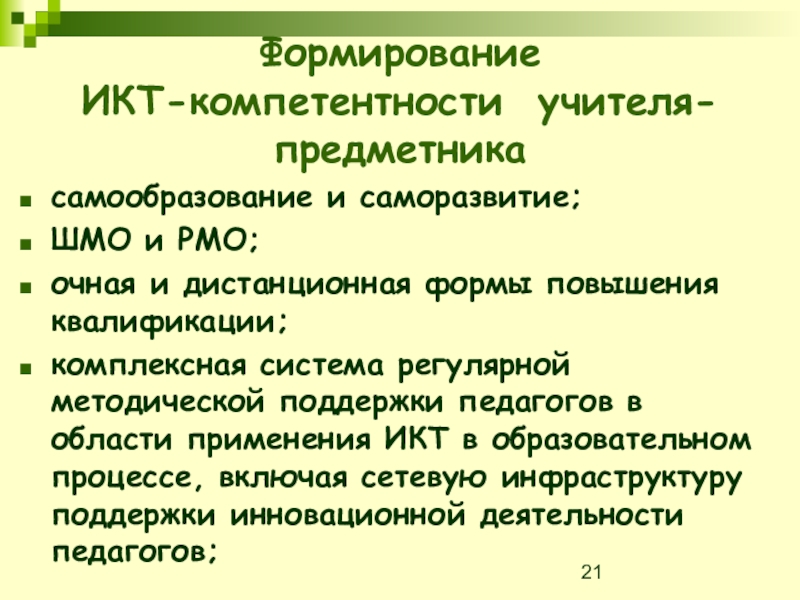 Формирование ИКТ-компетентности учителя-предметника

- самообразование и саморазвитие;
- ШМО и РМО;
- очная и дистанционная формы повышения квалификации;
- комплексная система регулярной методической поддержки педагогов в области применения ИКТ в образовательном процессе, включая сетевую инфраструктуру поддержки инновационной деятельности педагогов;

21